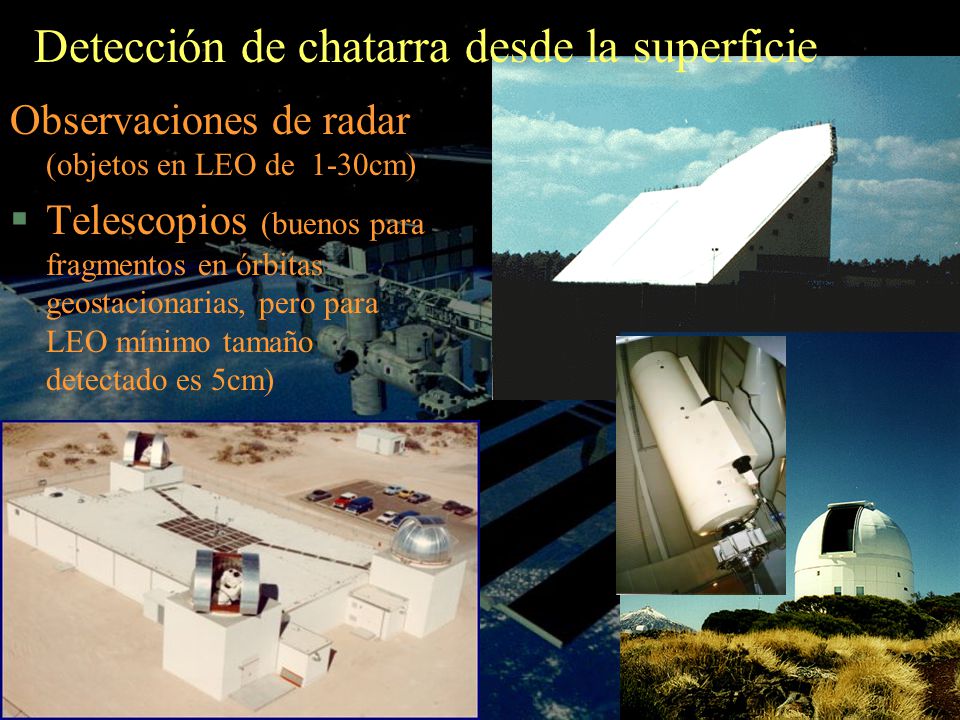 Detección de chatarra desde la superficie

Observaciones de radar (objetos en LEO de 1-30cm)

▪ Telescopios (buenos para fragmentos en órbitas geostacionarias, pero para LEO mínimo tamaño detectado es 5cm)